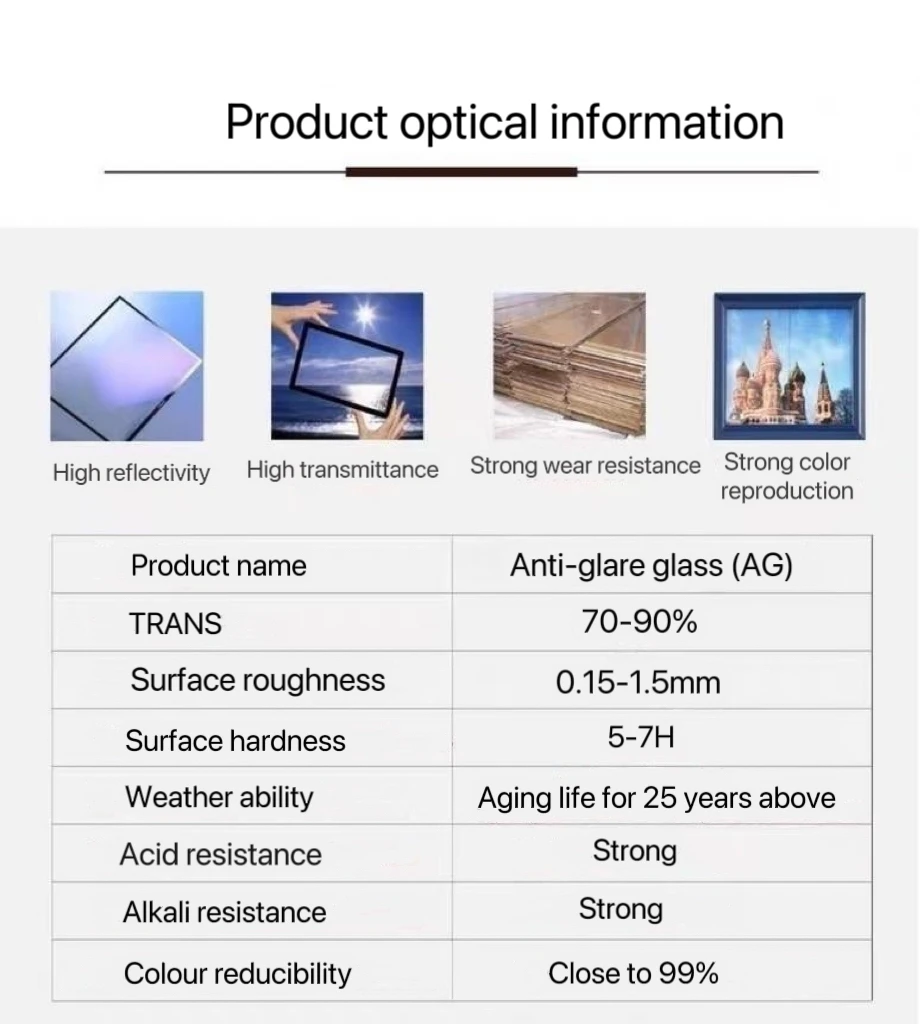 Product optical information

High reflectivity

High transmittance

Strong wear resistance

Strong color reproduction

| Product name | Anti-glare glass (AG) |
|---|---|
| TRANS | 70-90% |
| Surface roughness | 0.15-1.5mm |
| Surface hardness | 5-7H |
| Weather ability | Aging life for 25 years above |
| Acid resistance | Strong |
| Alkali resistance | Strong |
| Colour reducibility | Close to 99% |